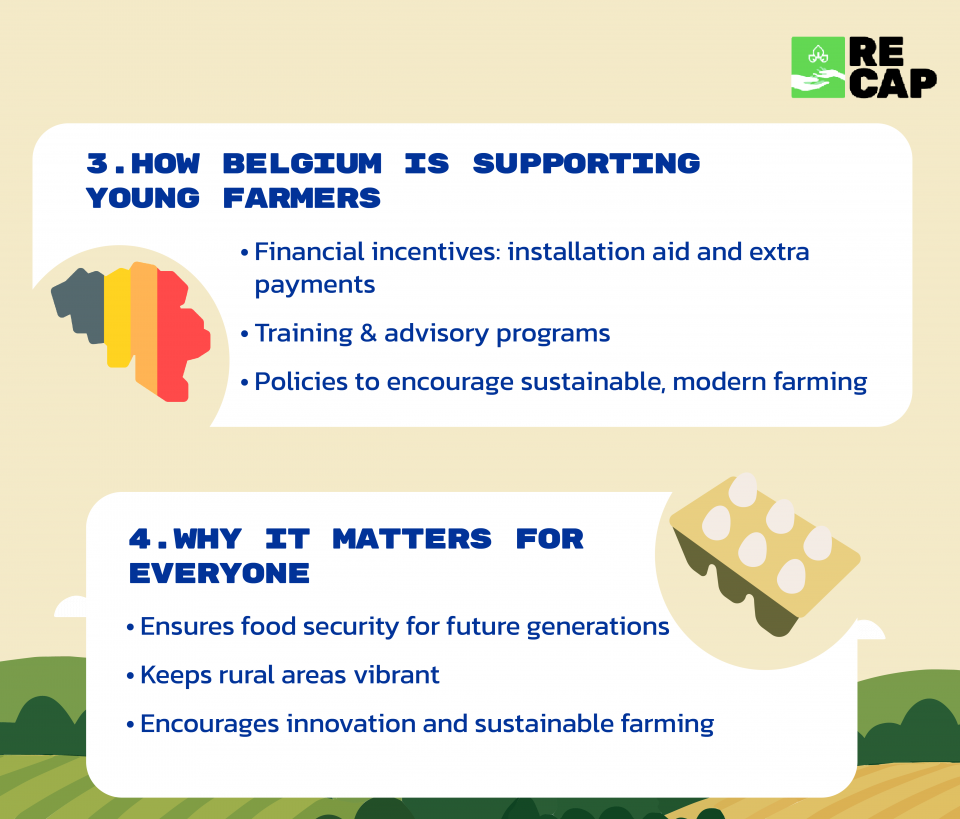 RE
CAP

3.HOW BELGIUM IS SUPPORTING YOUNG FARMERS

• Financial incentives: installation aid and extra payments
• Training & advisory programs
• Policies to encourage sustainable, modern farming

4.WHY IT MATTERS FOR EVERYONE

• Ensures food security for future generations
• Keeps rural areas vibrant
• Encourages innovation and sustainable farming